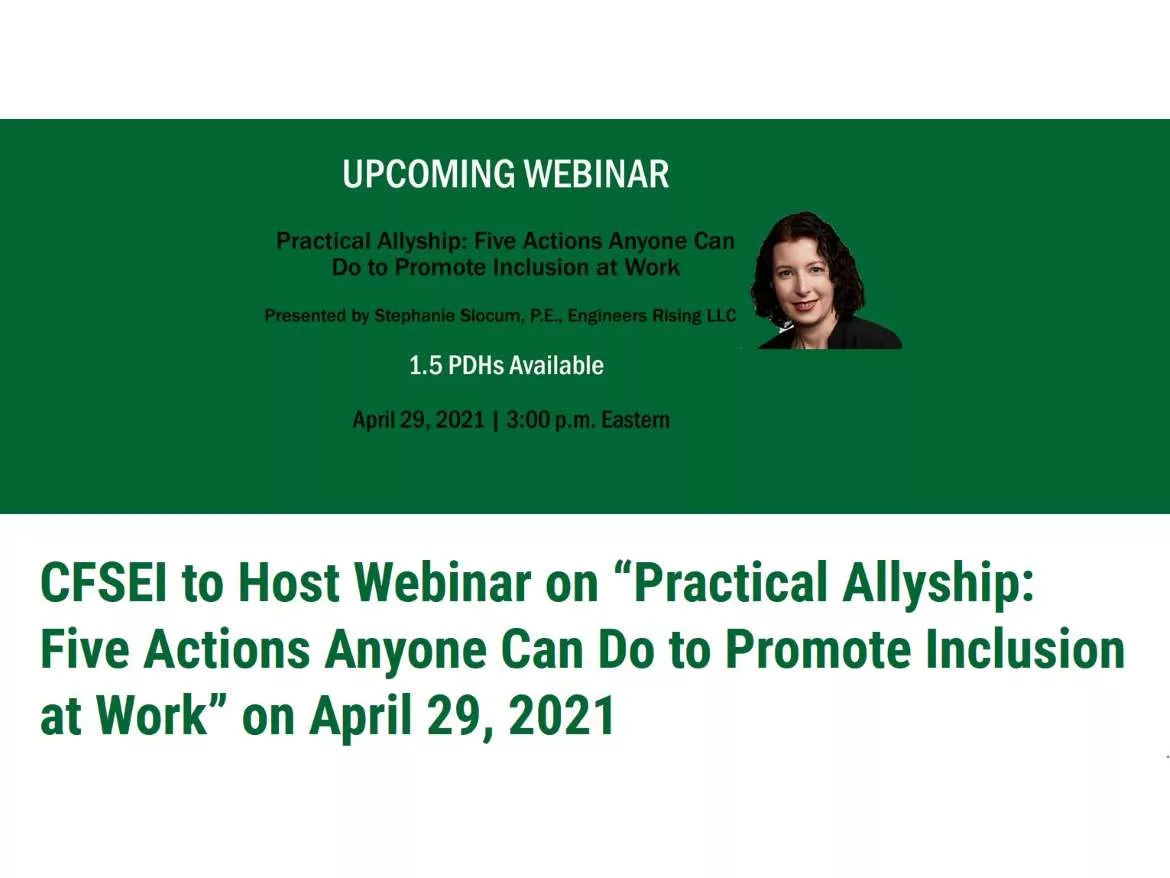 UPCOMING WEBINAR

Practical Allyship: Five Actions Anyone Can Do to Promote Inclusion at Work

Presented by Stephanie Slocum, P.E., Engineers Rising LLC

1.5 PDHs Available

April 29, 2021 | 3:00 p.m. Eastern

CFSEI to Host Webinar on “Practical Allyship: Five Actions Anyone Can Do to Promote Inclusion at Work” on April 29, 2021